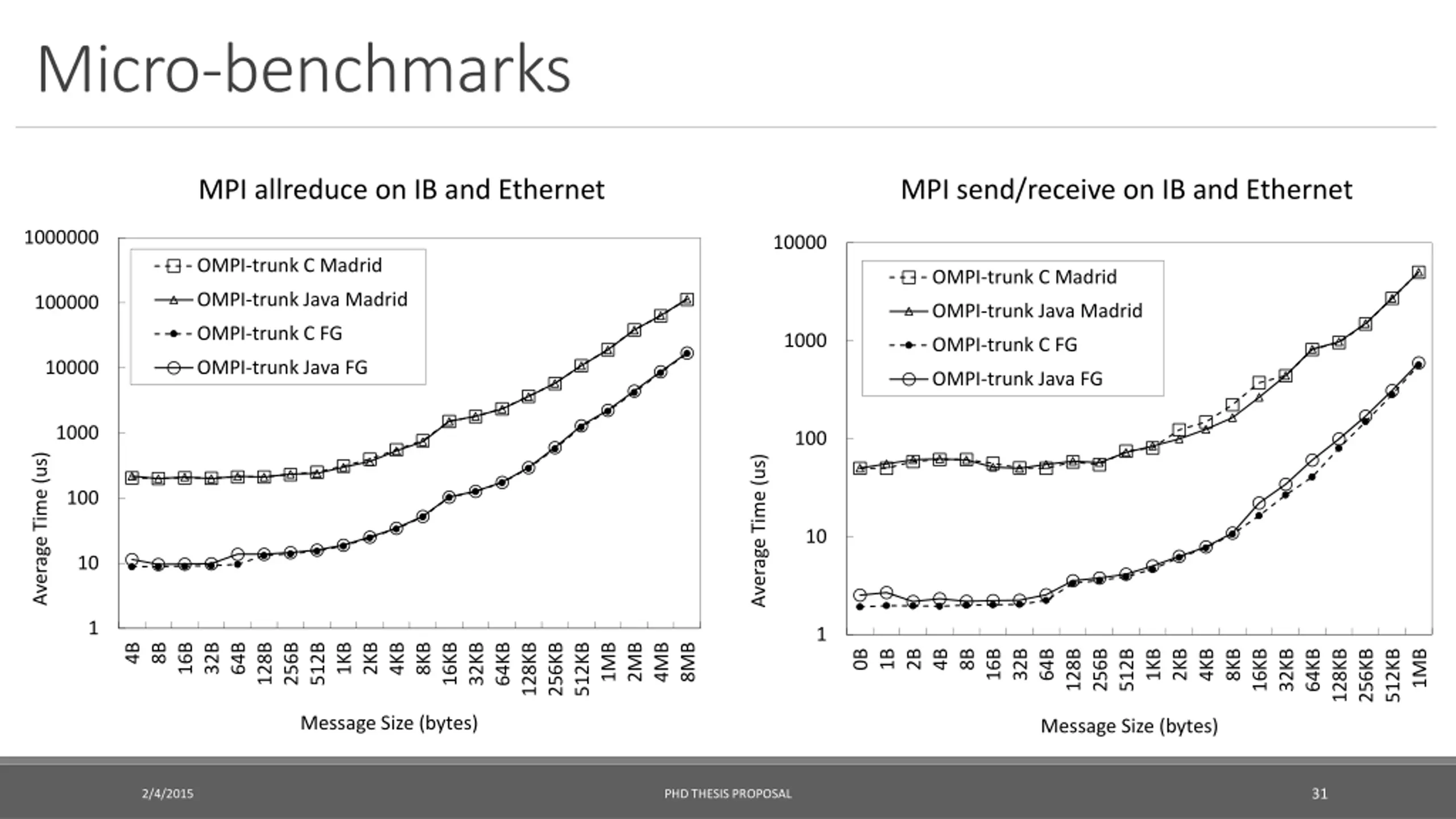 Micro-benchmarks

MPI allreduce on IB and Ethernet

1000000
100000
10000
1000
100
10
1

Average Time (us)

OMPI-trunk C Madrid
OMPI-trunk Java Madrid
OMPI-trunk C FG
OMPI-trunk Java FG

4B 8B 16B 32B 64B 128B 256B 512B 1KB 2KB 4KB 8KB 16KB 32KB 64KB 128KB 256KB 512KB 1MB 2MB 4MB 8MB

Message Size (bytes)

MPI send/receive on IB and Ethernet

10000
1000
100
10
1

Average Time (us)

OMPI-trunk C Madrid
OMPI-trunk Java Madrid
OMPI-trunk C FG
OMPI-trunk Java FG

0B 1B 2B 4B 8B 16B 32B 64B 128B 256B 512B 1KB 2KB 4KB 8KB 16KB 32KB 64KB 128KB 256KB 512KB 1MB

Message Size (bytes)

2/4/2015
PHD THESIS PROPOSAL
31